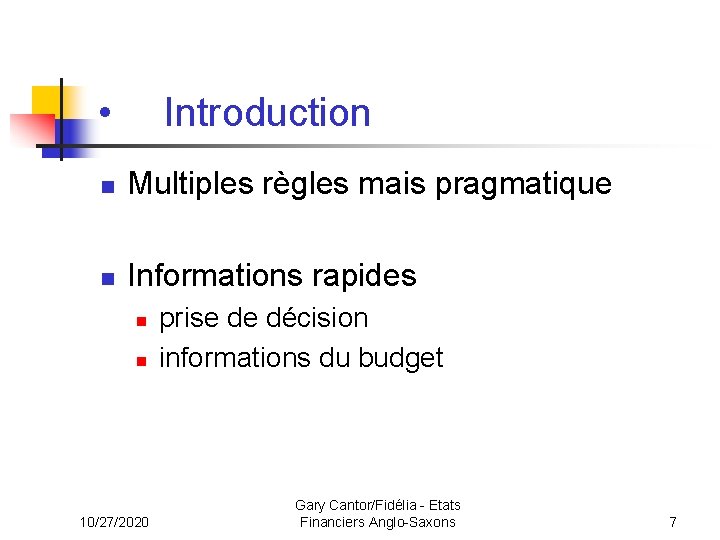 • Introduction

Multiples règles mais pragmatique

Informations rapides

prise de décision

informations du budget

10/27/2020

Gary Cantor/Fidélia - Etats Financiers Anglo-Saxons

7